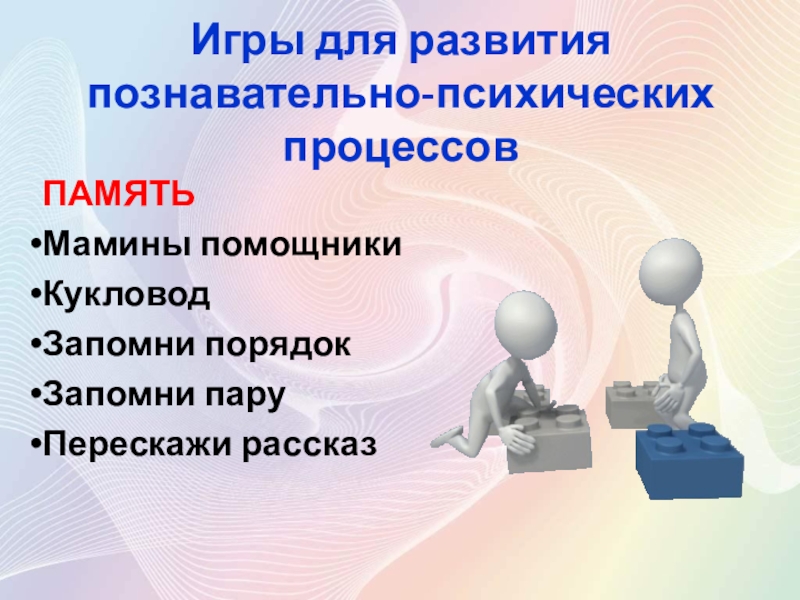 Игры для развития познавательно-психических процессов

ПАМЯТЬ

•Мамины помощники
•Кукловод
•Запомни порядок
•Запомни пару
•Перескажи рассказ